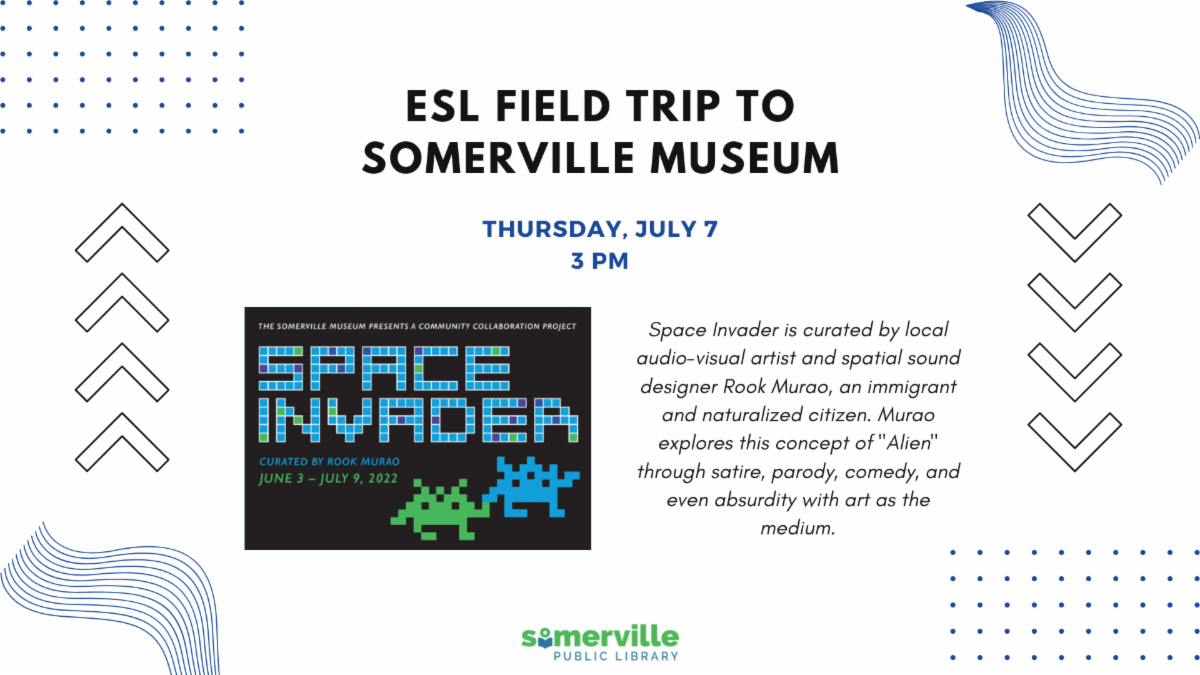 ESL FIELD TRIP TO SOMERVILLE MUSEUM

THURSDAY, JULY 7
3 PM

THE SOMERVILLE MUSEUM PRESENTS A COMMUNITY COLLABORATION PROJECT

SPACE INVADER

CURATED BY ROOK MURAO
JUNE 3 – JULY 9, 2022

Space Invader is curated by local audio-visual artist and spatial sound designer Rook Murao, an immigrant and naturalized citizen. Murao explores this concept of "Alien" through satire, parody, comedy, and even absurdity with art as the medium.

somerville
PUBLIC LIBRARY